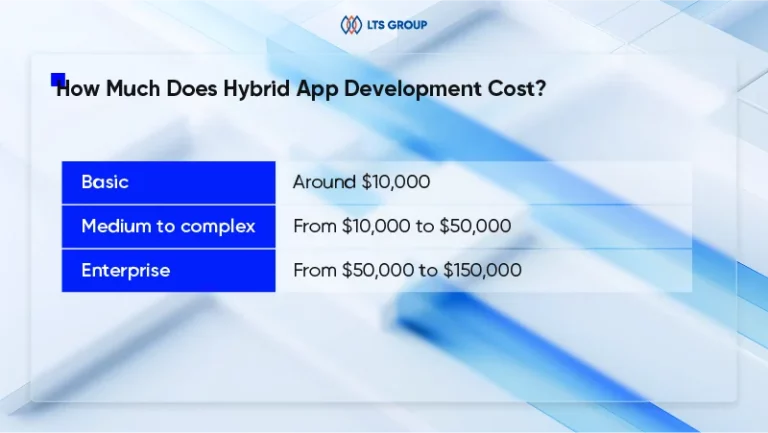 LTS GROUP

How Much Does Hybrid App Development Cost?

| Basic | Around \$10,000 |
|---|---|
| Medium to complex | From \$10,000 to \$50,000 |
| Enterprise | From \$50,000 to \$150,000 |